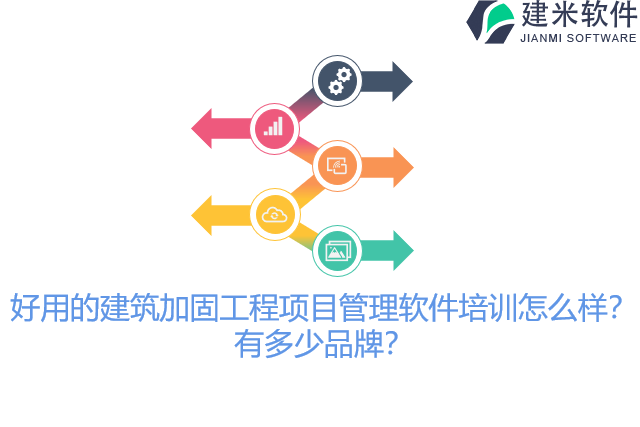 建米软件
JIANMI SOFTWARE

好用的建筑加固工程项目管理软件培训怎么样？有多少品牌？